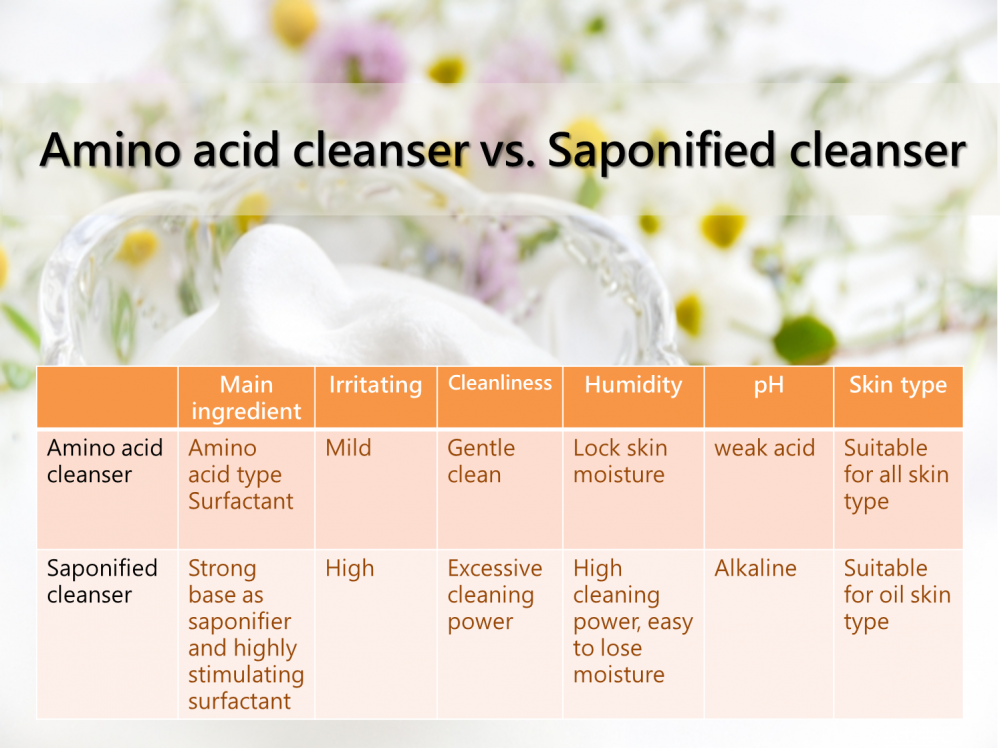 Amino acid cleanser vs. Saponified cleanser

| | Main ingredient | Irritating | Cleanliness | Humidity | pH | Skin type |
|---|---|---|---|---|---|---|
| Amino acid cleanser | Amino acid type Surfactant | Mild | Gentle clean | Lock skin moisture | weak acid | Suitable for all skin type |
| Saponified cleanser | Strong base as saponifier and highly stimulating surfactant | High | Excessive cleaning power | High cleaning power, easy to lose moisture | Alkaline | Suitable for oil skin type |